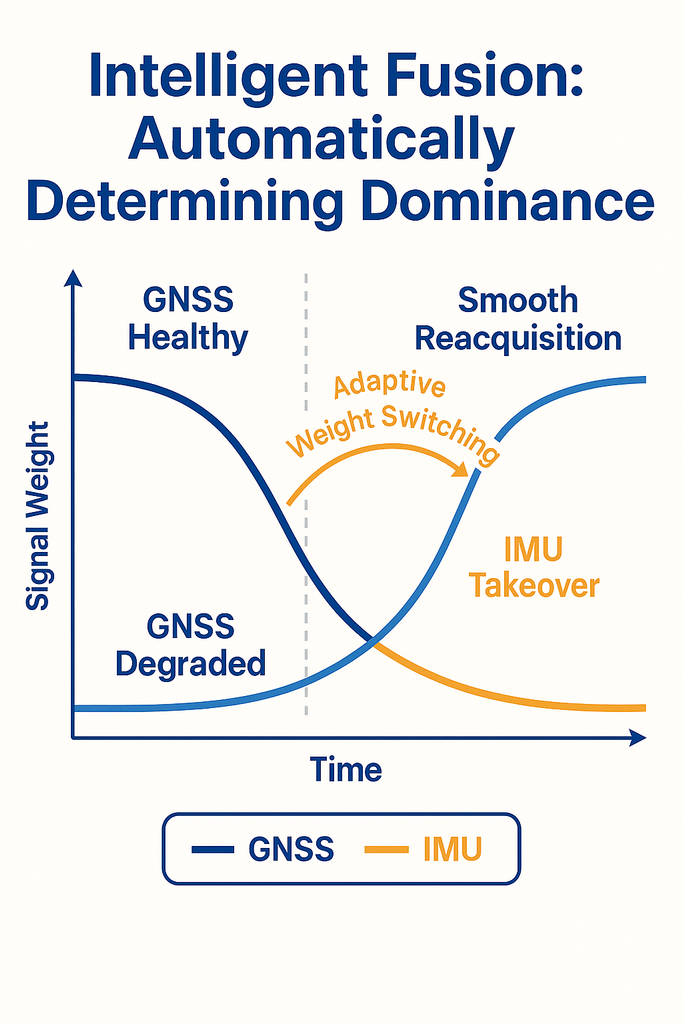 Intelligent Fusion: Automatically Determining Dominance

GNSS Healthy

Smooth Reacquisition

Adaptive Weight Switching

Signal Weight

IMU Takeover

GNSS Degraded

Time

GNSS IMU